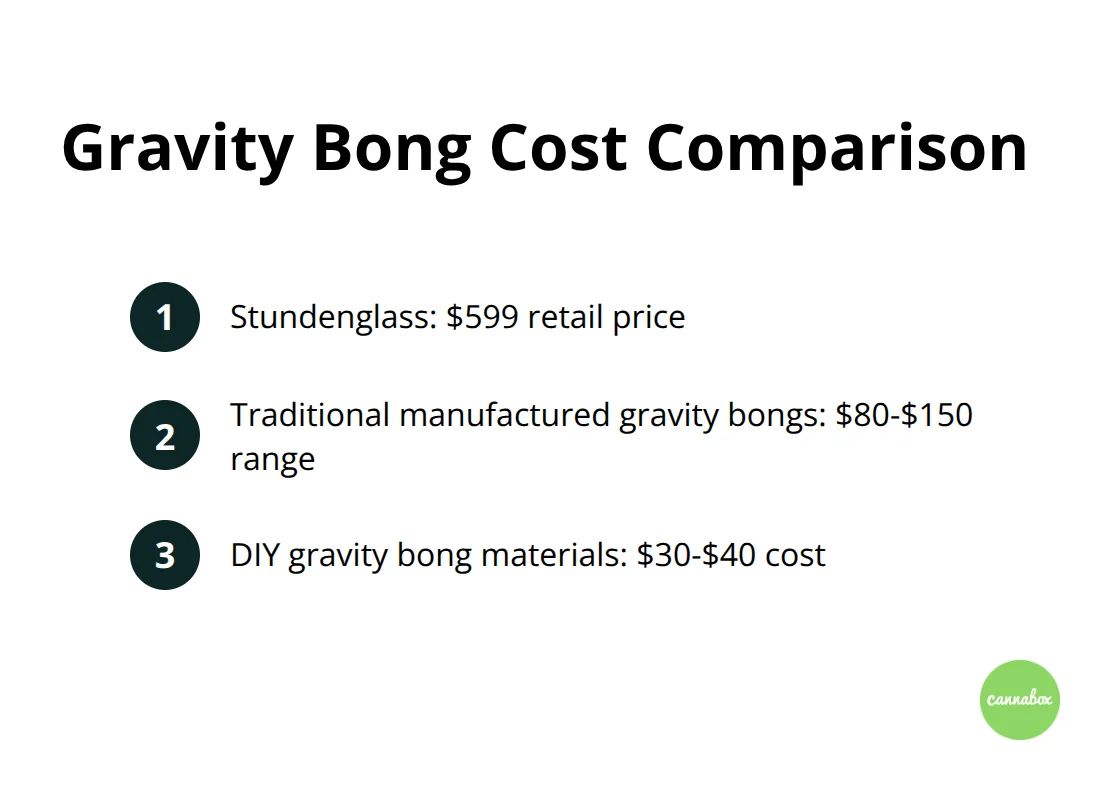 Gravity Bong Cost Comparison

1 Stundenglass: \$599 retail price

2 Traditional manufactured gravity bongs: \$80-\$150 range

3 DIY gravity bong materials: \$30-\$40 cost

cannabox